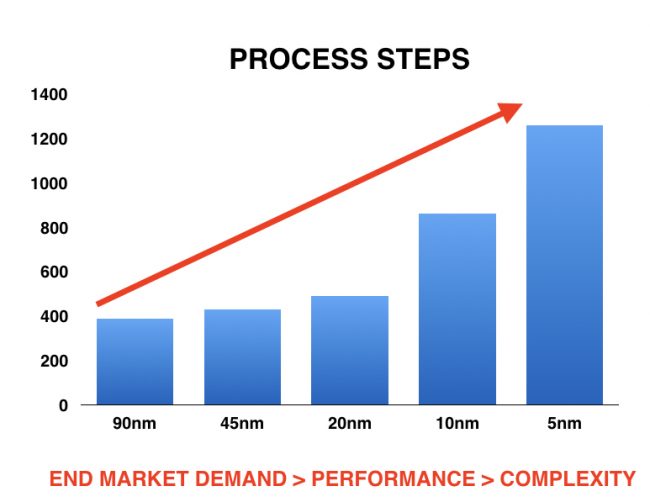 PROCESS STEPS

1400
1200
1000
800
600
400
200
0

90nm
45nm
20nm
10nm
5nm

END MARKET DEMAND > PERFORMANCE > COMPLEXITY